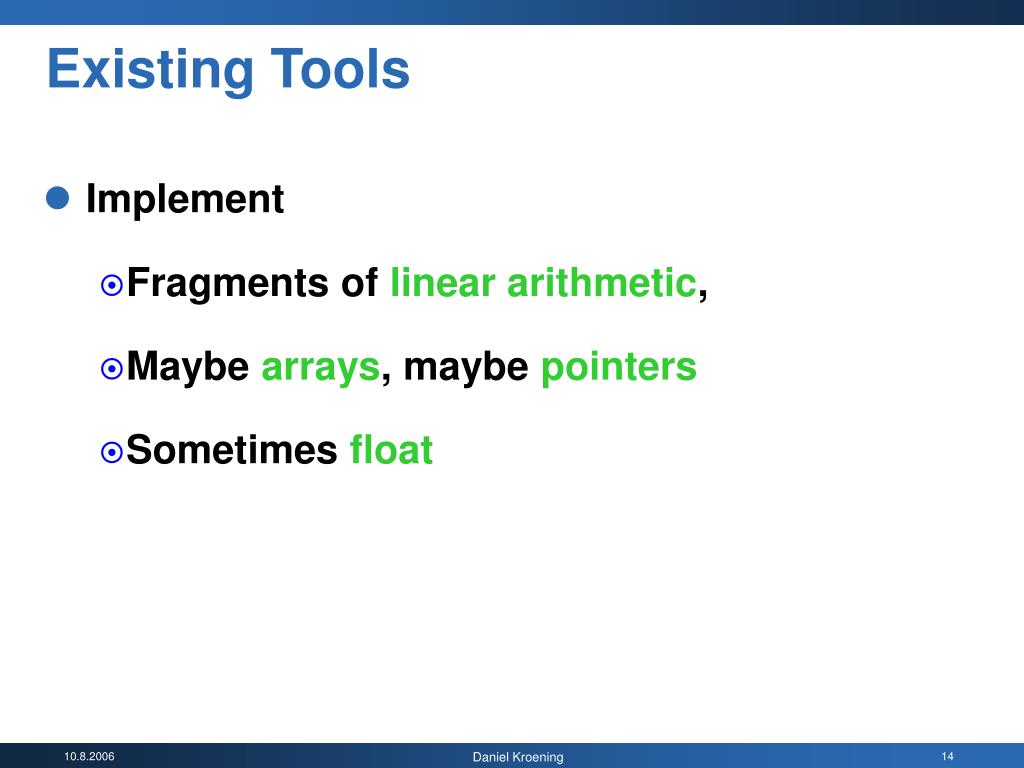 Existing Tools

Implement

Fragments of linear arithmetic,

Maybe arrays, maybe pointers

Sometimes float

10.8.2006

Daniel Kroening

14